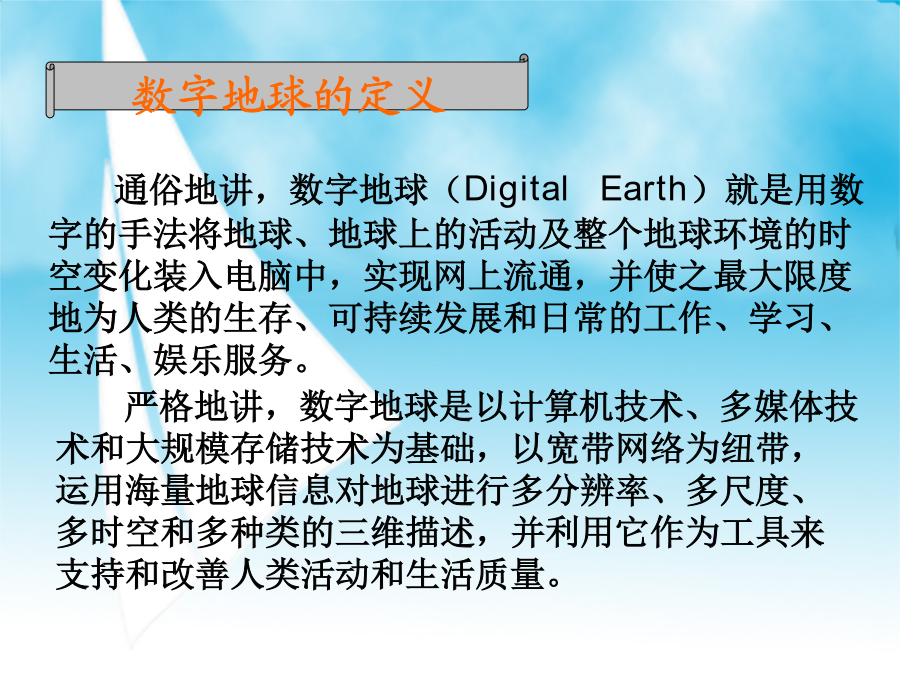 数字地球的定义

通俗地讲，数字地球（Digital Earth）就是用数字的手法将地球、地球上的活动及整个地球环境的时空变化装入电脑中，实现网上流通，并使之最大限度地为人类的生存、可持续发展和日常的工作、学习、生活、娱乐服务。

严格地讲，数字地球是以计算机技术、多媒体技术和大规模存储技术为基础，以宽带网络为纽带，运用海量地球信息对地球进行多分辨率、多尺度、多时空和多种类的三维描述，并利用它作为工具来支持和改善人类活动和生活质量。